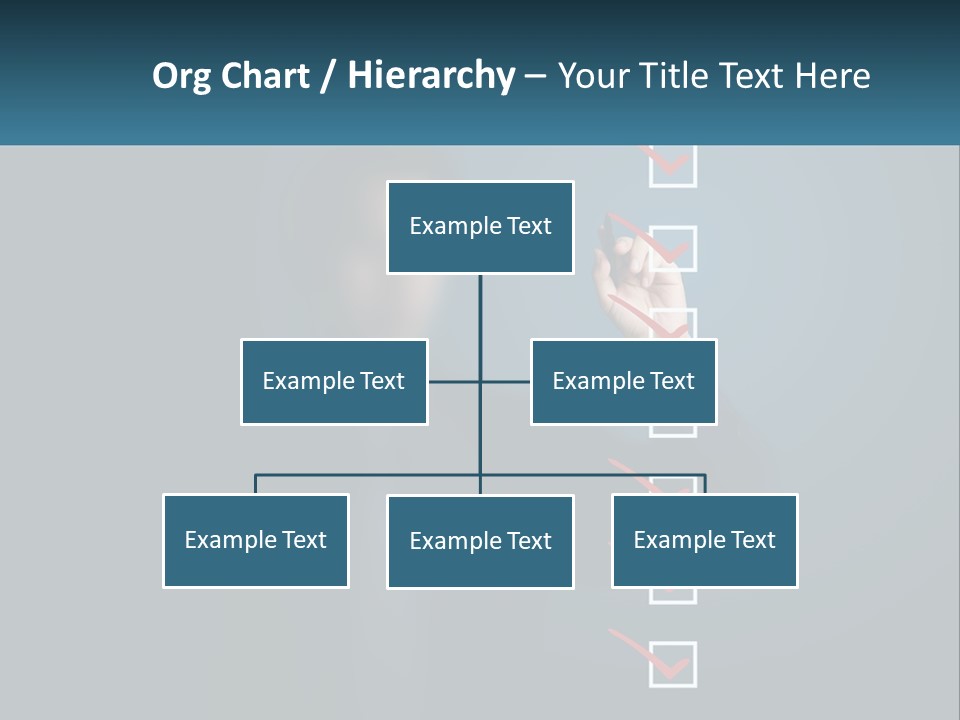 Org Chart / Hierarchy – Your Title Text Here

Example Text

Example Text

Example Text

Example Text

Example Text

Example Text